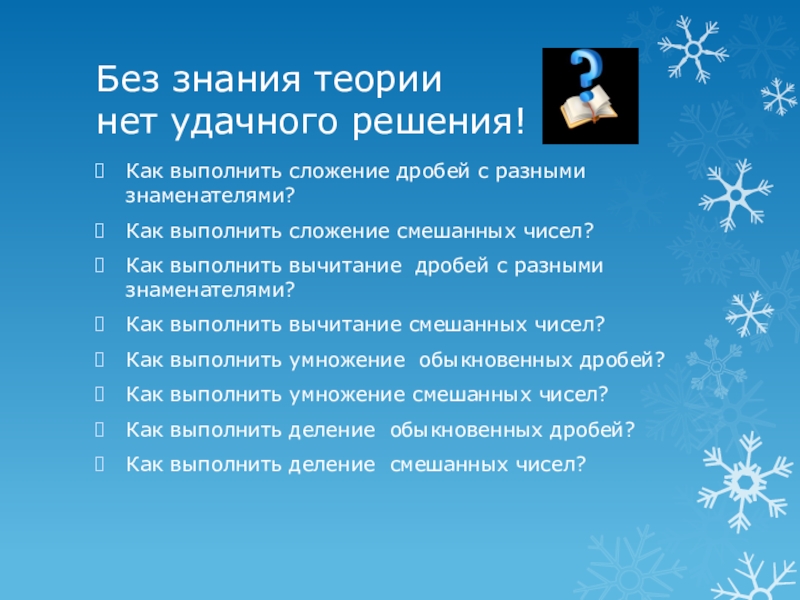 Без знания теории
нет удачного решения!

Как выполнить сложение дробей с разными знаменателями?

Как выполнить сложение смешанных чисел?

Как выполнить вычитание дробей с разными знаменателями?

Как выполнить вычитание смешанных чисел?

Как выполнить умножение обыкновенных дробей?

Как выполнить умножение смешанных чисел?

Как выполнить деление обыкновенных дробей?

Как выполнить деление смешанных чисел?